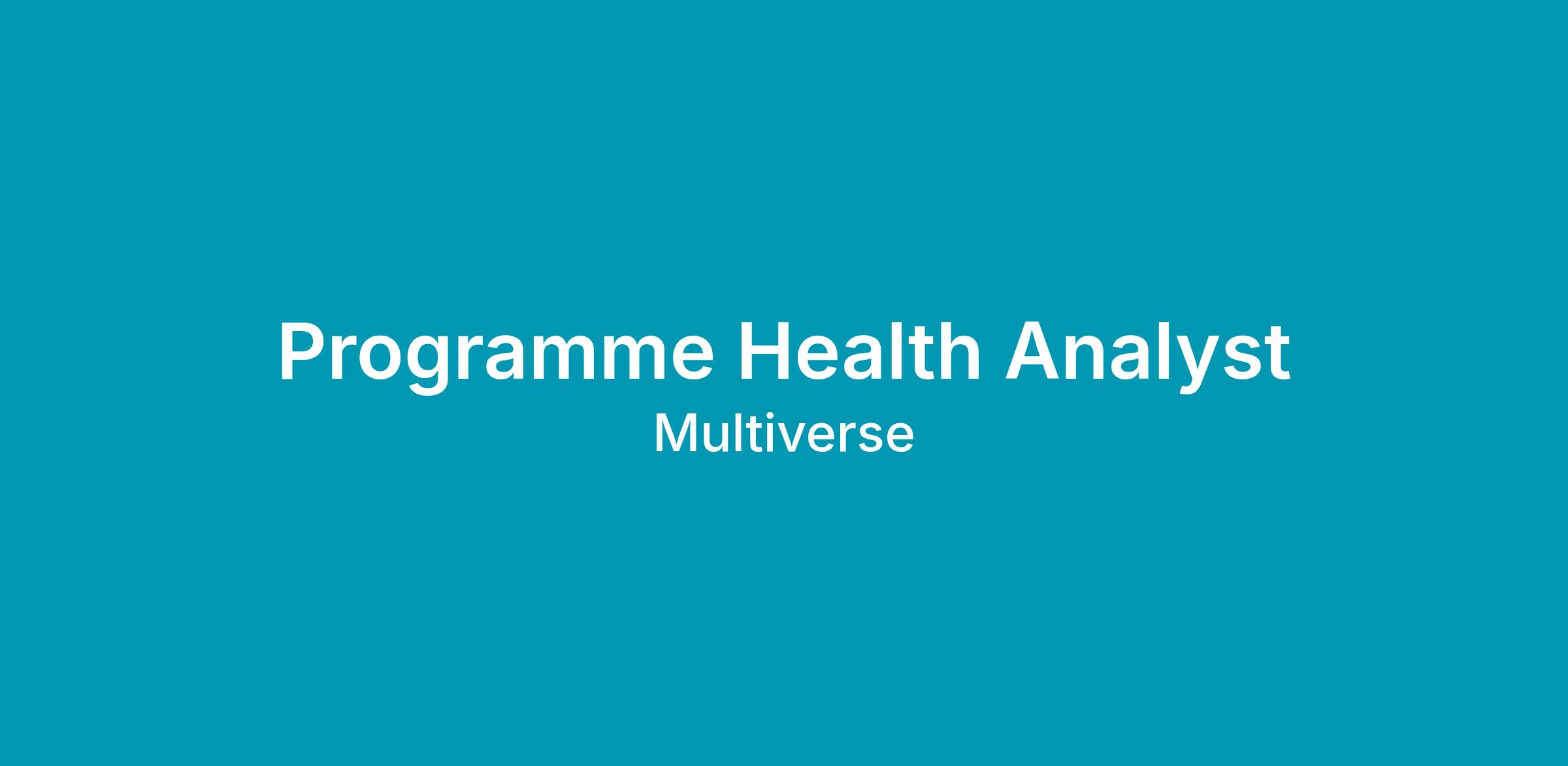 Programme Health Analyst
Multiverse